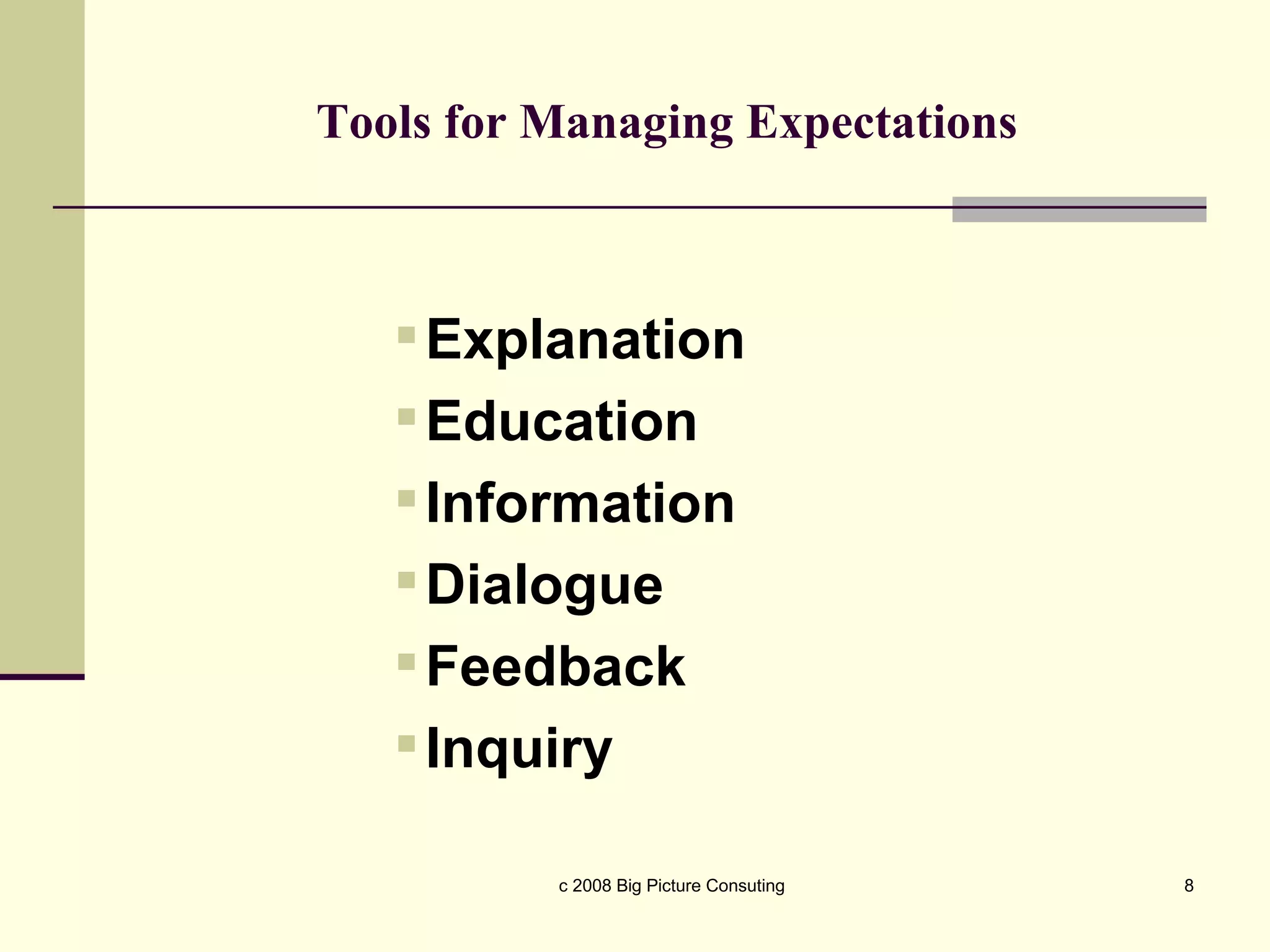 Tools for Managing Expectations

- Explanation
- Education
- Information
- Dialogue
- Feedback
- Inquiry

c 2008 Big Picture Consuting

8